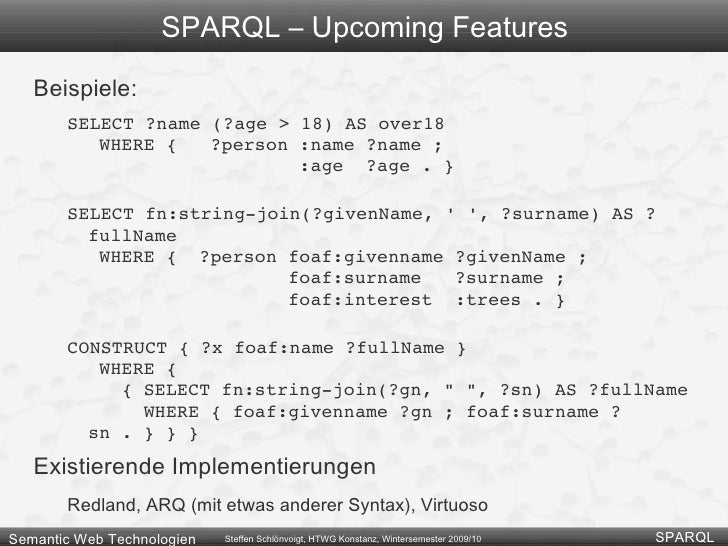 SPARQL – Upcoming Features

Beispiele:

SELECT ?name (?age > 18) AS over18
WHERE { ?person :name ?name ;
:age ?age . }

SELECT fn:string-join(?givenName, ' ', ?surname) AS ?fullName
WHERE { ?person foaf:givenname ?givenName ;
foaf:surname ?surname ;
foaf:interest :trees . }

CONSTRUCT { ?x foaf:name ?fullName }
WHERE {
{ SELECT fn:string-join(?gn, " ", ?sn) AS ?fullName
WHERE { foaf:givenname ?gn ; foaf:surname ?sn . } } }

Existierende Implementierungen

Redland, ARQ (mit etwas anderer Syntax), Virtuoso

Semantic Web Technologien Steffen Schlönvoigt, HTWG Konstanz, Wintersemester 2009/10 SPARQL